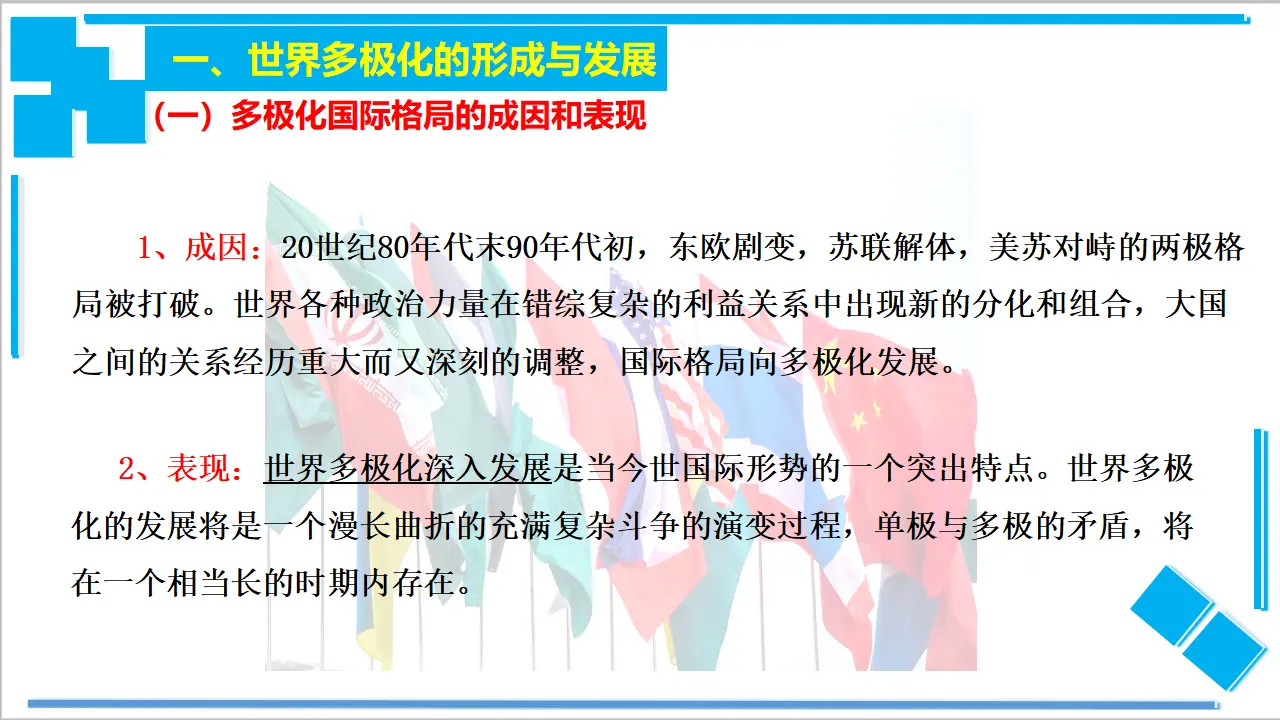 一、世界多极化的形成与发展

（一）多极化国际格局的成因和表现

1、成因：20世纪80年代末90年代初，东欧剧变，苏联解体，美苏对峙的两极格局被打破。世界各种政治力量在错综复杂的利益关系中出现新的分化和组合，大国之间的关系经历重大而又深刻的调整，国际格局向多极化发展。

2、表现：世界多极化深入发展是当今世国际形势的一个突出特点。世界多极化的发展将是一个漫长曲折的充满复杂斗争的演变过程，单极与多极的矛盾，将在一个相当长的时期内存在。